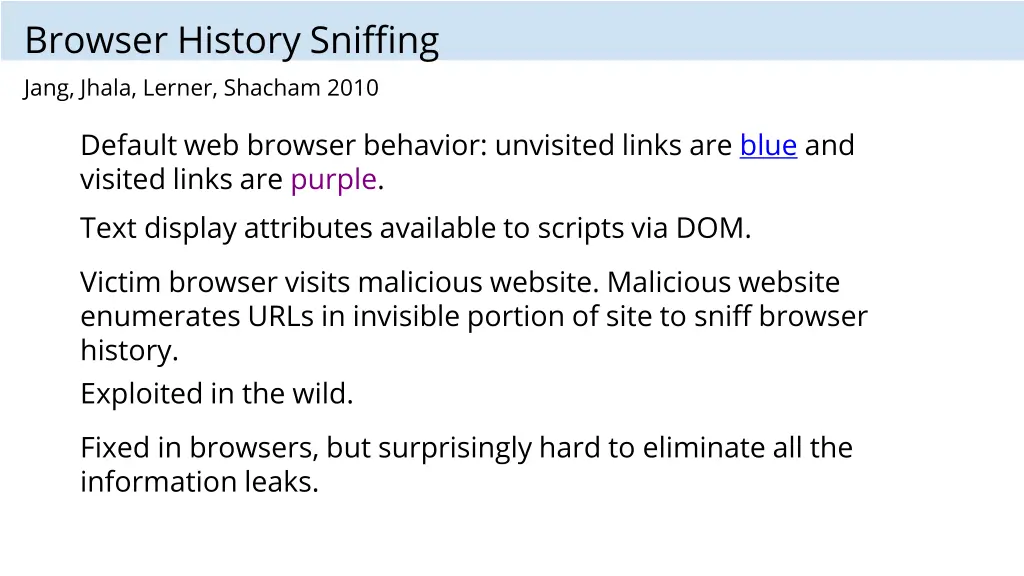 Browser History Sniffing

Jang, Jhala, Lerner, Shacham 2010

Default web browser behavior: unvisited links are blue and visited links are purple.

Text display attributes available to scripts via DOM.

Victim browser visits malicious website. Malicious website enumerates URLs in invisible portion of site to sniff browser history.

Exploited in the wild.

Fixed in browsers, but surprisingly hard to eliminate all the information leaks.